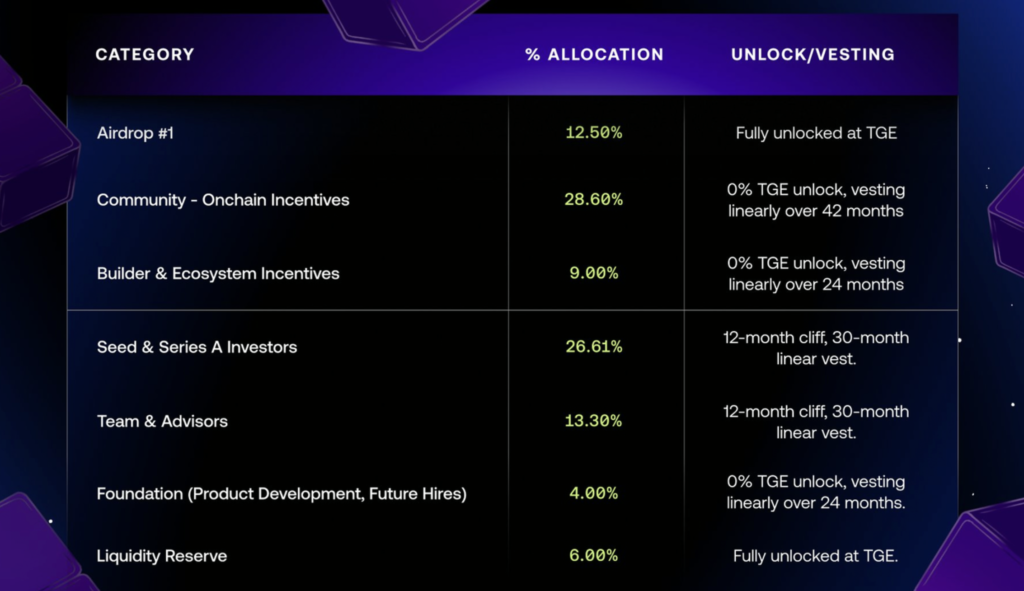 | CATEGORY | % ALLOCATION | UNLOCK/VESTING |
|---|---|---|
| Airdrop #1 | 12.50% | Fully unlocked at TGE |
| Community - Onchain Incentives | 28.60% | 0% TGE unlock, vesting linearly over 42 months |
| Builder & Ecosystem Incentives | 9.00% | 0% TGE unlock, vesting linearly over 24 months |
| Seed & Series A Investors | 26.61% | 12-month cliff, 30-month linear vest. |
| Team & Advisors | 13.30% | 12-month cliff, 30-month linear vest. |
| Foundation (Product Development, Future Hires) | 4.00% | 0% TGE unlock, vesting linearly over 24 months. |
| Liquidity Reserve | 6.00% | Fully unlocked at TGE. |